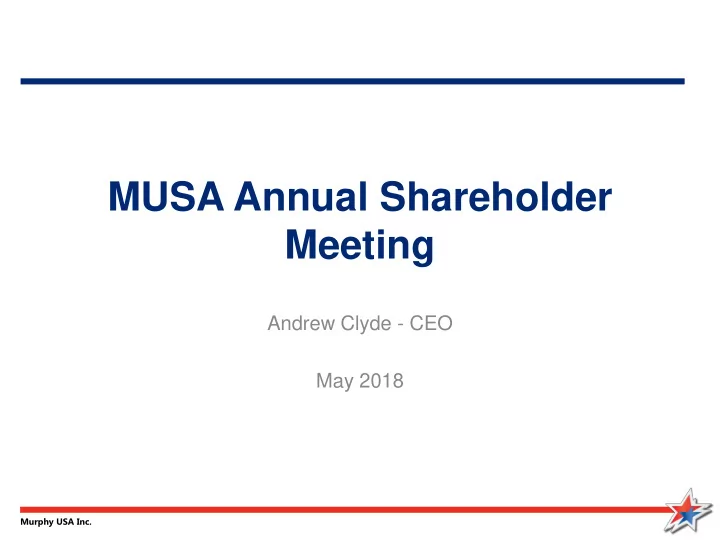 MUSA Annual Shareholder Meeting

Andrew Clyde - CEO

May 2018

Murphy USA Inc.